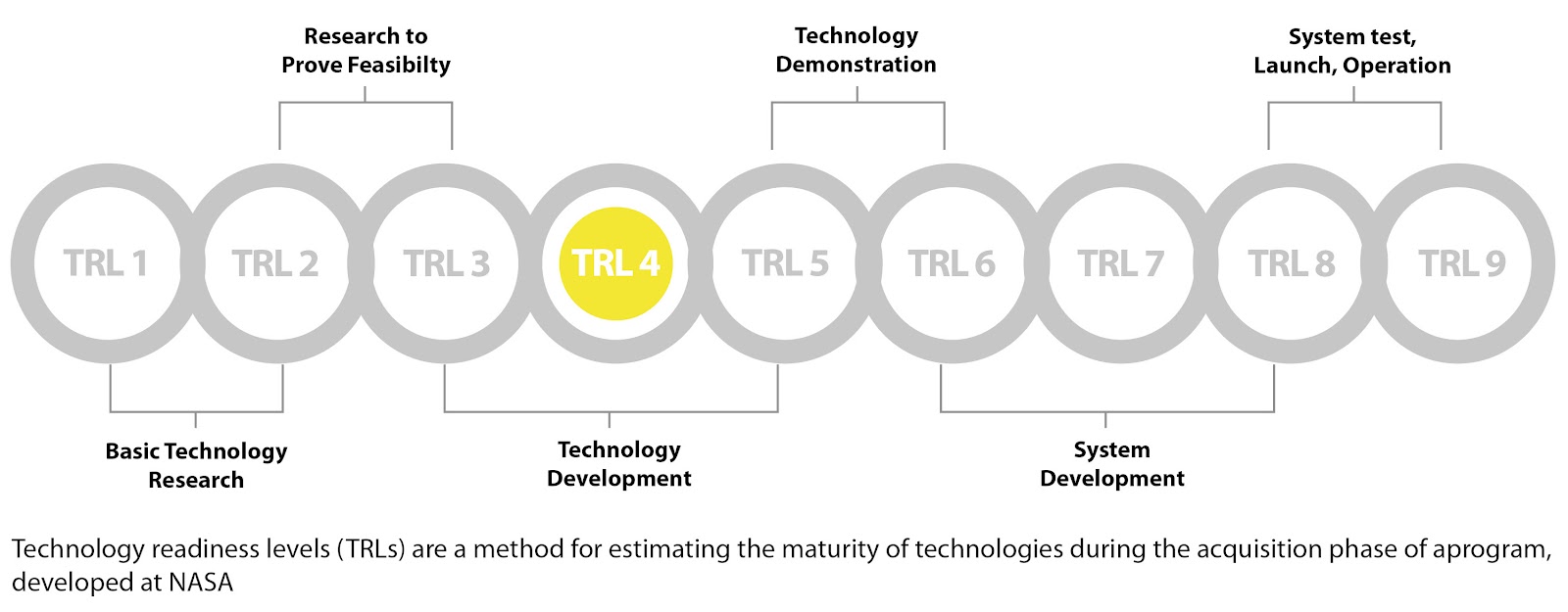 Research to Prove Feasibilty

Technology Demonstration

System test, Launch, Operation

TRL 1

TRL 2

TRL 3

TRL 4

TRL 5

TRL 6

TRL 7

TRL 8

TRL 9

Basic Technology Research

Technology Development

System Development

Technology readiness levels (TRLs) are a method for estimating the maturity of technologies during the acquisition phase of aprogram, developed at NASA